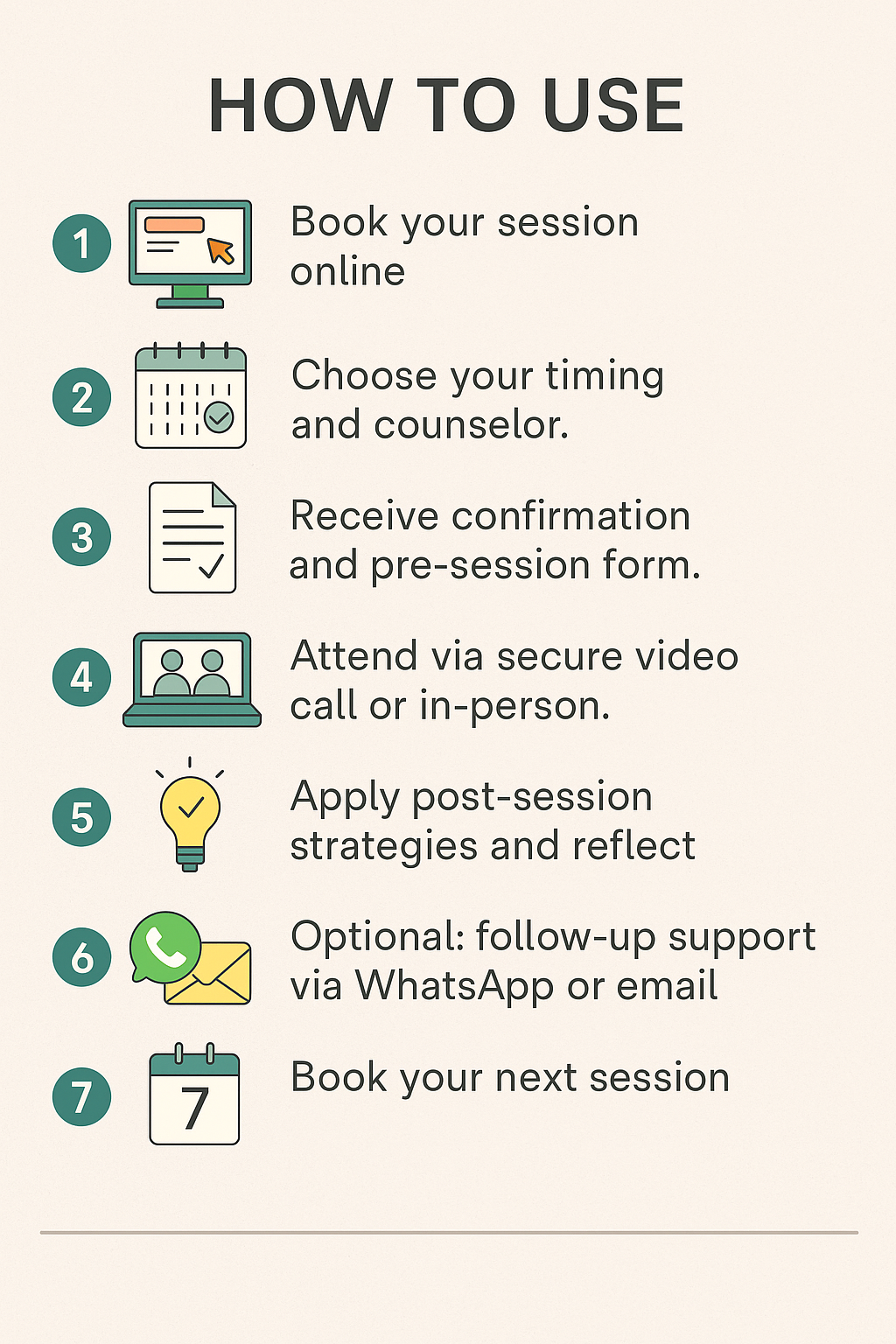 HOW TO USE

1 Book your session online

2 Choose your timing and counselor.

3 Receive confirmation and pre-session form.

4 Attend via secure video call or in-person.

5 Apply post-session strategies and reflect

6 Optional: follow-up support via WhatsApp or email

7 7 Book your next session